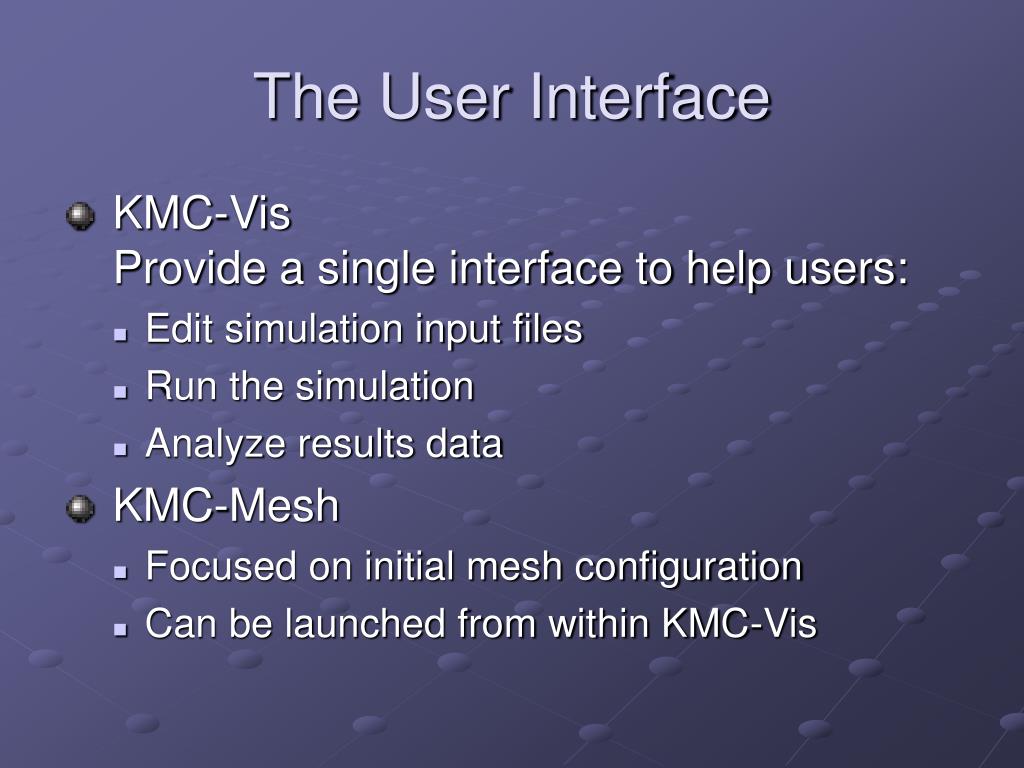 The User Interface

KMC-Vis
Provide a single interface to help users:

Edit simulation input files
Run the simulation
Analyze results data

KMC-Mesh

Focused on initial mesh configuration
Can be launched from within KMC-Vis